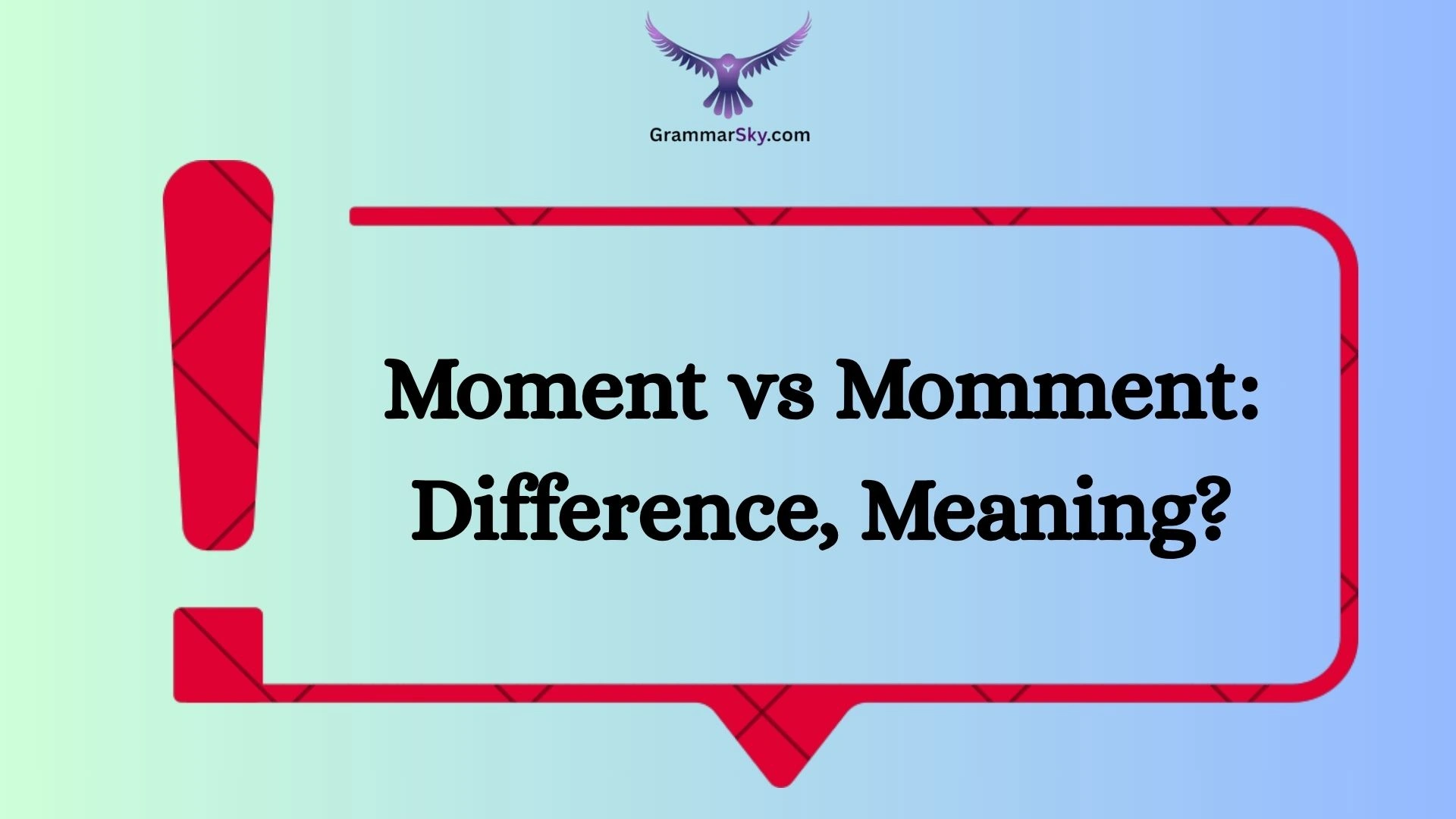 GrammarSky.com

Moment vs Momment: Difference, Meaning?